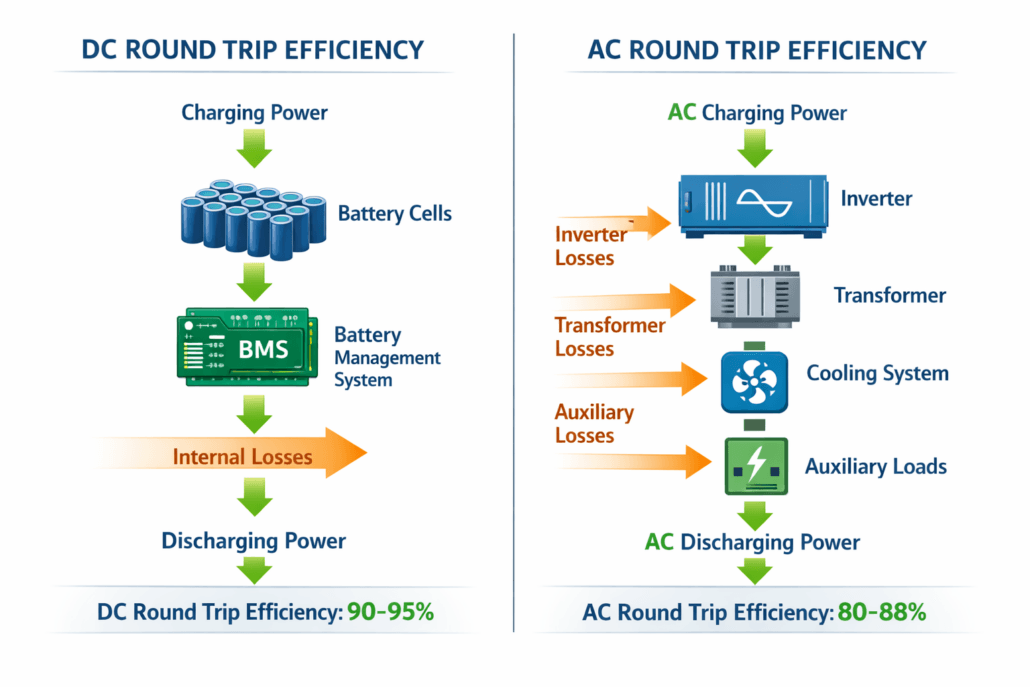 DC ROUND TRIP EFFICIENCY

Charging Power

Battery Cells

BMS

Battery Management System

Internal Losses

Discharging Power

DC Round Trip Efficiency: 90-95%

AC ROUND TRIP EFFICIENCY

AC Charging Power

Inverter

Inverter Losses

Transformer

Transformer Losses

Cooling System

Auxiliary Losses

Auxiliary Loads

AC Discharging Power

AC Round Trip Efficiency: 80-88%